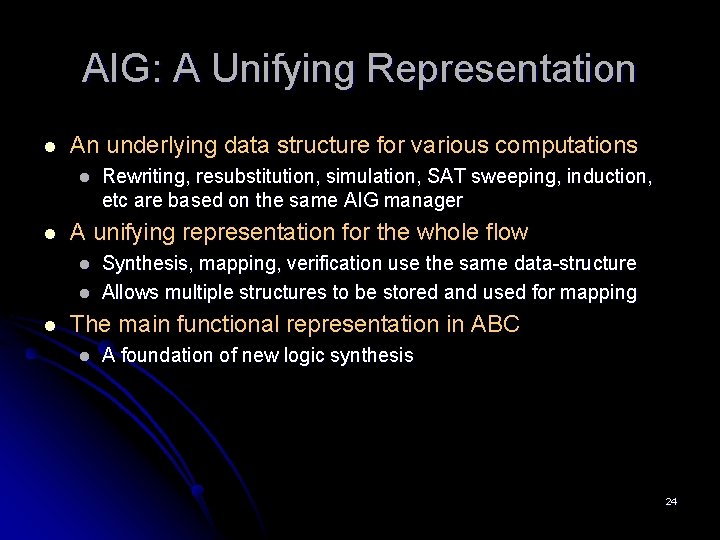 AIG: A Unifying Representation

- An underlying data structure for various computations
  - Rewriting, resubstitution, simulation, SAT sweeping, induction, etc are based on the same AIG manager
- A unifying representation for the whole flow
  - Synthesis, mapping, verification use the same data-structure
  - Allows multiple structures to be stored and used for mapping
- The main functional representation in ABC
  - A foundation of new logic synthesis

24